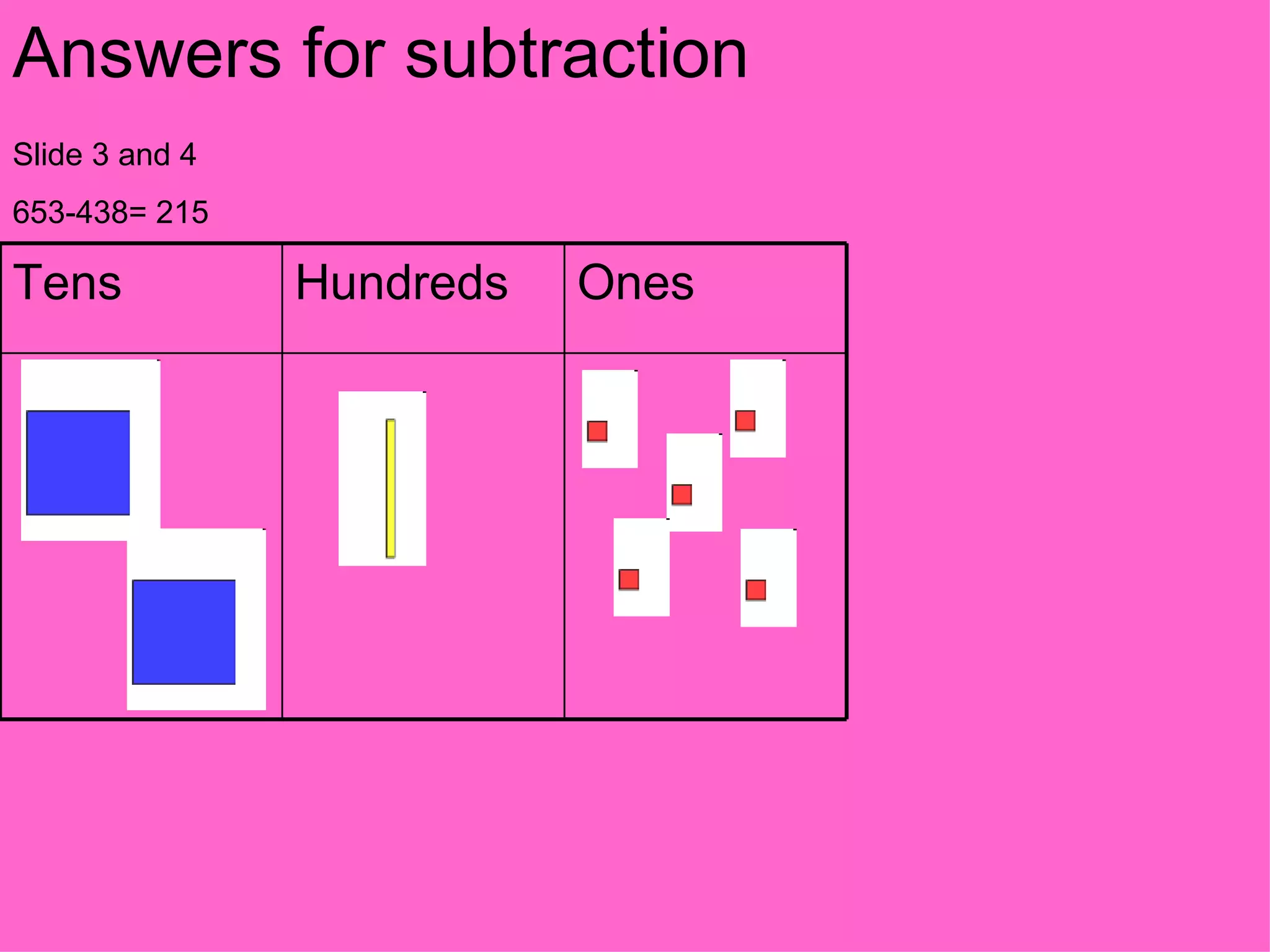 Answers for subtraction

Slide 3 and 4

653-438= 215

| Tens | Hundreds | Ones |
|---|---|---|
| | | |